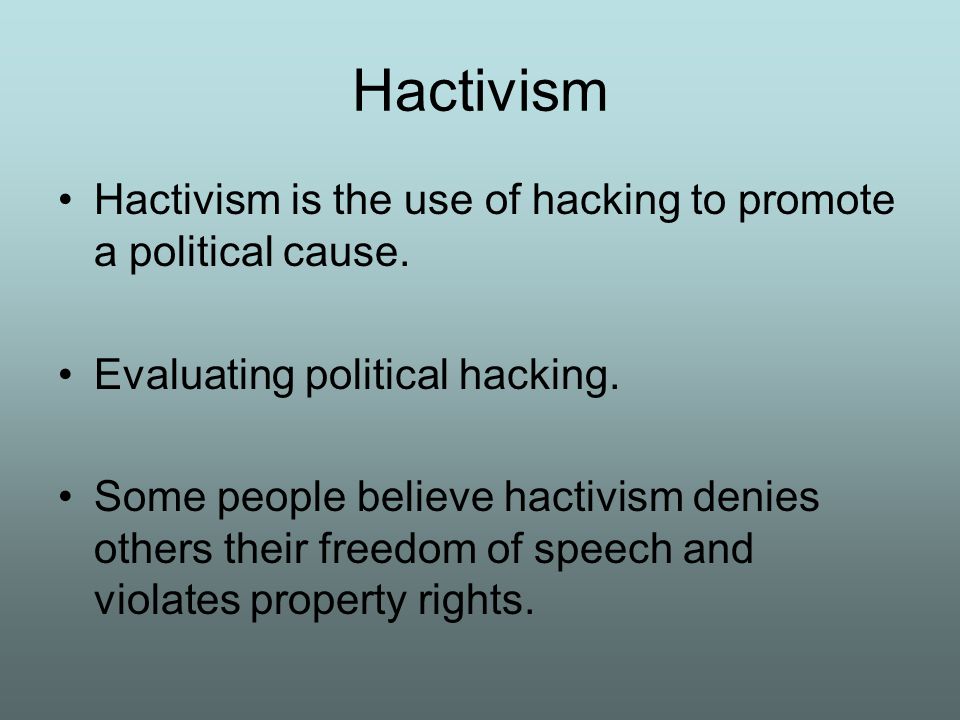 Hactivism

• Hactivism is the use of hacking to promote a political cause.

• Evaluating political hacking.

• Some people believe hactivism denies others their freedom of speech and violates property rights.